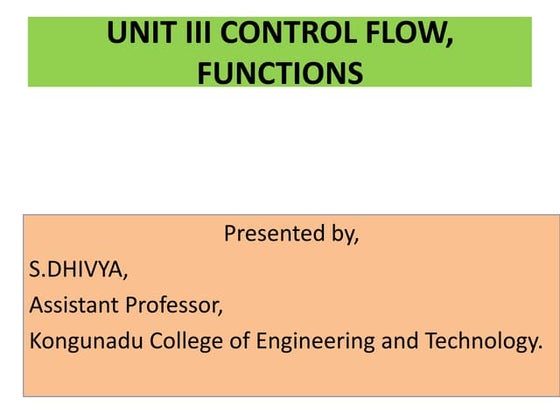 UNIT III CONTROL FLOW, FUNCTIONS

Presented by,

S.DHIVYA,

Assistant Professor,

Kongunadu College of Engineering and Technology.